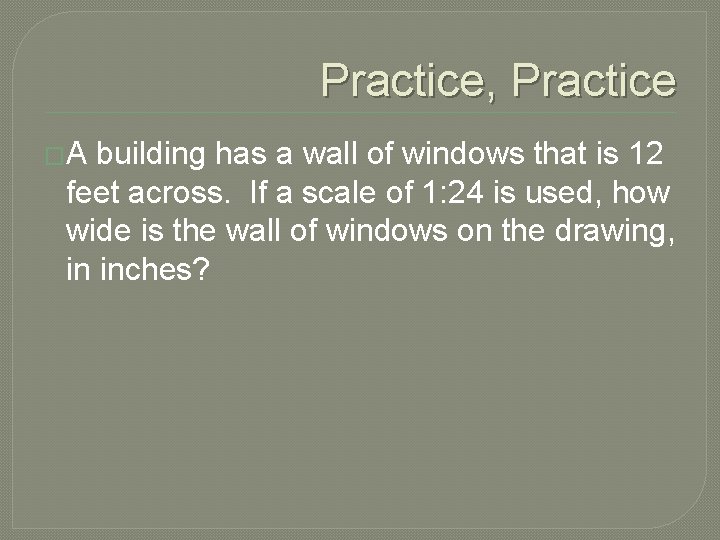 Practice, Practice

A building has a wall of windows that is 12 feet across. If a scale of 1:24 is used, how wide is the wall of windows on the drawing, in inches?